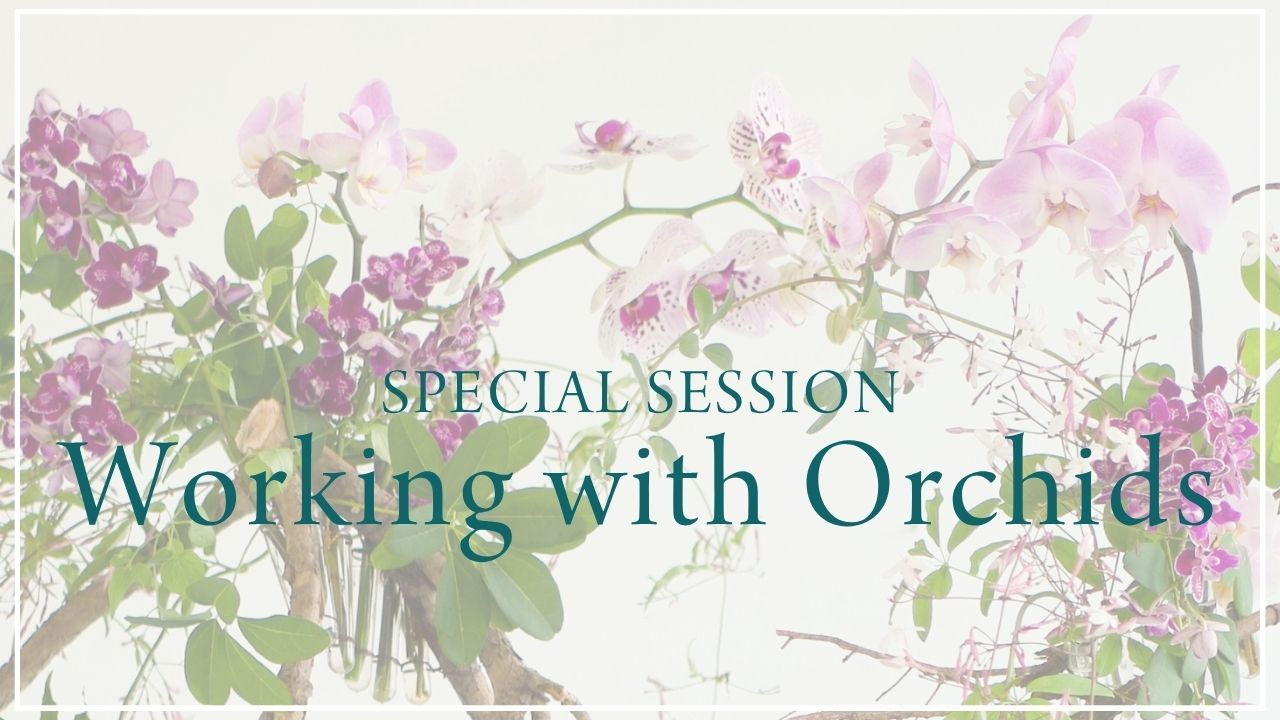 SPECIAL SESSION

Working with Orchids